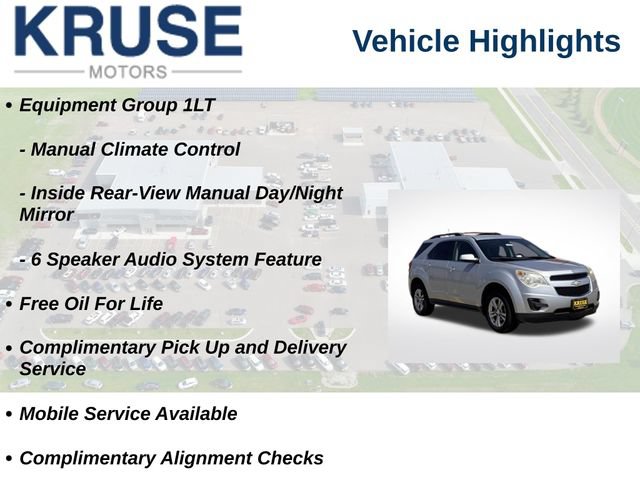 KRUSE
MOTORS

Vehicle Highlights

• Equipment Group 1LT

- Manual Climate Control

- Inside Rear-View Manual Day/Night Mirror

- 6 Speaker Audio System Feature

• Free Oil For Life

• Complimentary Pick Up and Delivery Service

• Mobile Service Available

• Complimentary Alignment Checks